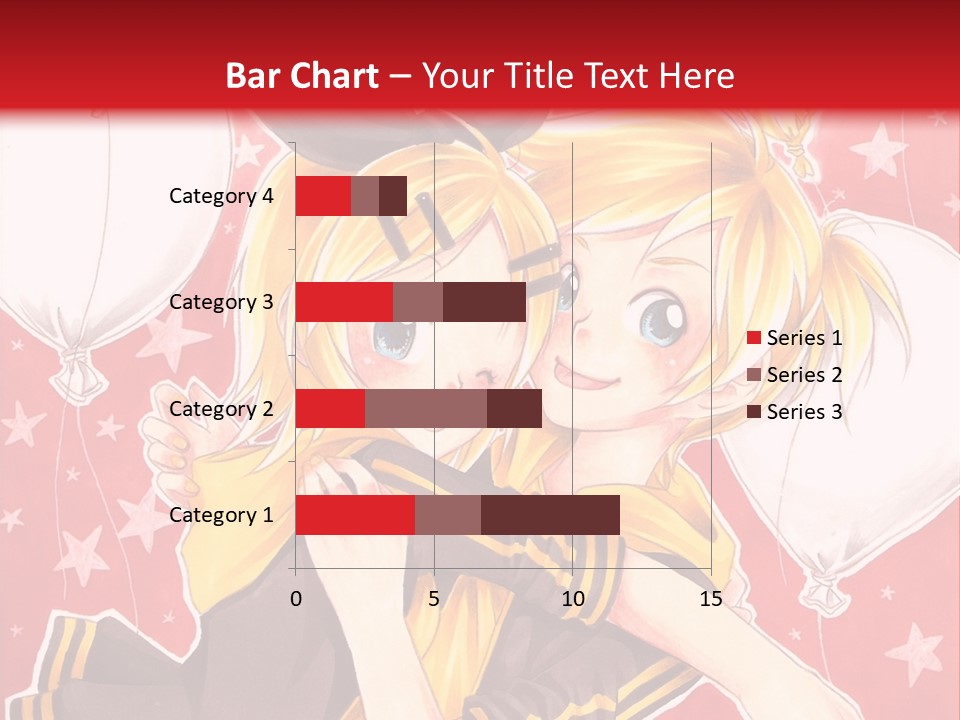 Bar Chart – Your Title Text Here

Category 4
Category 3
Category 2
Category 1

0
5
10
15

Series 1
Series 2
Series 3